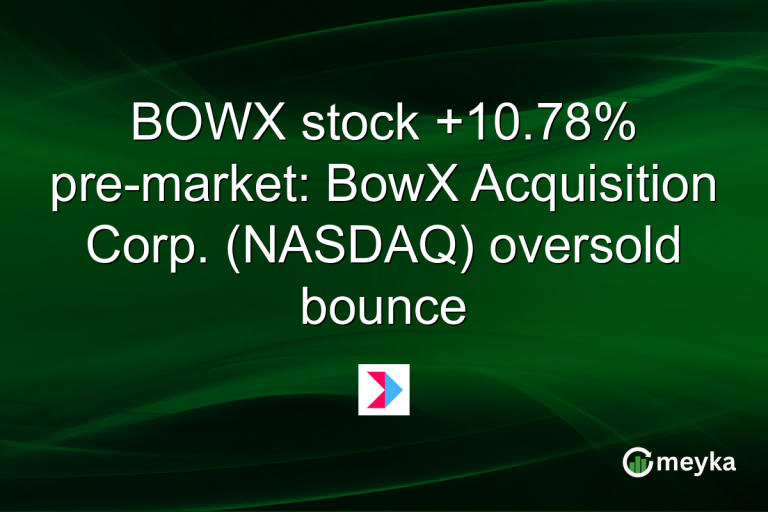 BOWX stock +10.78% pre-market: BowX Acquisition Corp. (NASDAQ) oversold bounce

meyka